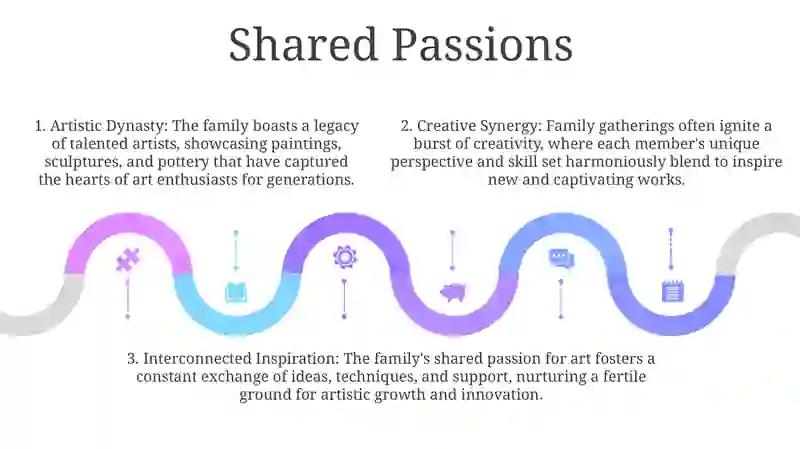 Shared Passions

1. Artistic Dynasty: The family boasts a legacy of talented artists, showcasing paintings, sculptures, and pottery that have captured the hearts of art enthusiasts for generations.

2. Creative Synergy: Family gatherings often ignite a burst of creativity, where each member's unique perspective and skill set harmoniously blend to inspire new and captivating works.

3. Interconnected Inspiration: The family's shared passion for art fosters a constant exchange of ideas, techniques, and support, nurturing a fertile ground for artistic growth and innovation.